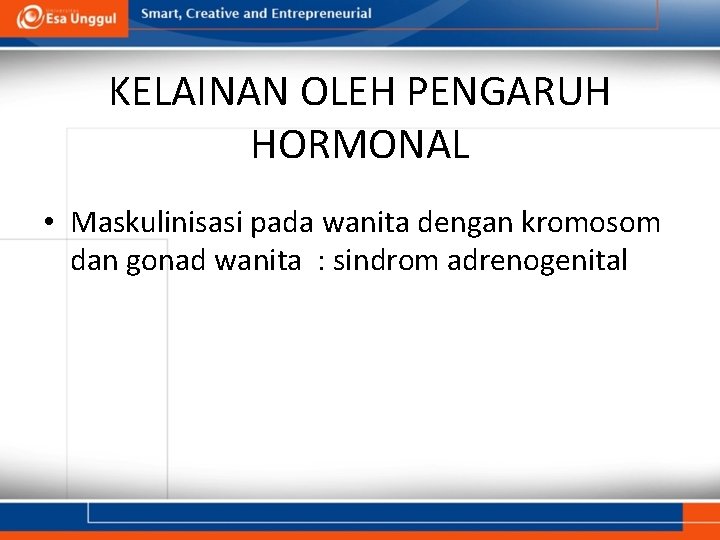 Esa Unggul

Smart, Creative and Entrepreneurial

KELAINAN OLEH PENGARUH HORMONAL

• Maskulinisasi pada wanita dengan kromosom dan gonad wanita : sindrom adrenogenital